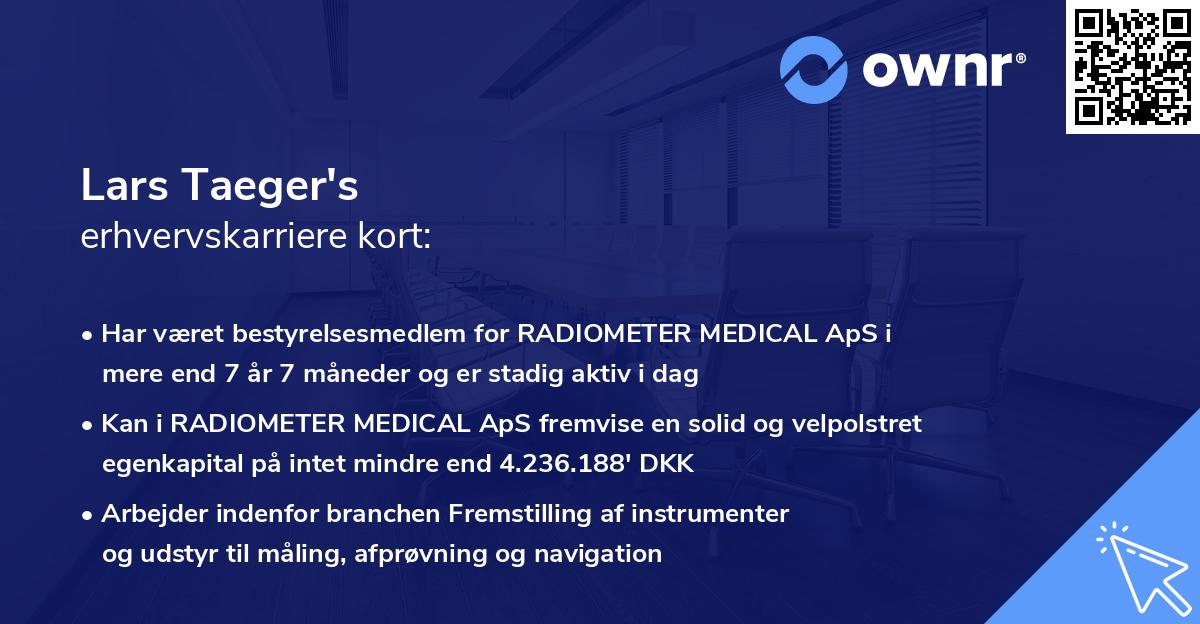 ownr®

Lars Taeger's
erhvervskarriere kort:

• Har været bestyrelsesmedlem for RADIOMETER MEDICAL ApS i mere end 7 år 7 måneder og er stadig aktiv i dag

• Kan i RADIOMETER MEDICAL ApS fremvise en solid og velpolstret egenkapital på intet mindre end 4.236.188' DKK

• Arbejder indenfor branchen Fremstilling af instrumenter og udstyr til måling, afprøvning og navigation